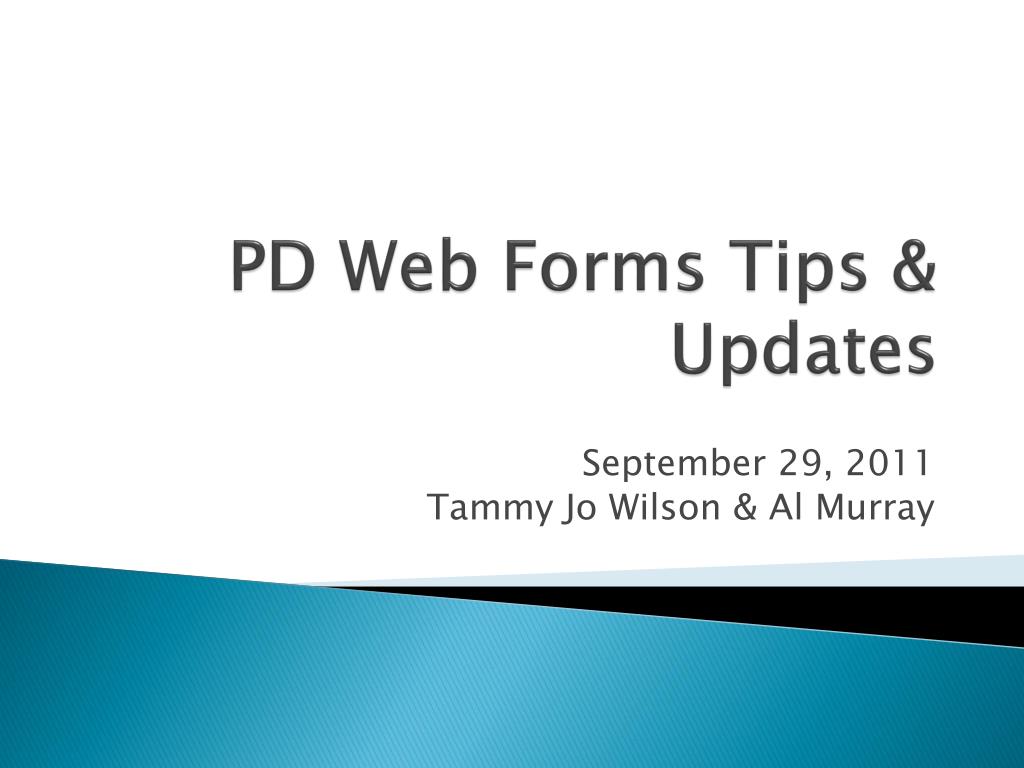 PD Web Forms Tips & Updates

September 29, 2011
Tammy Jo Wilson & Al Murray